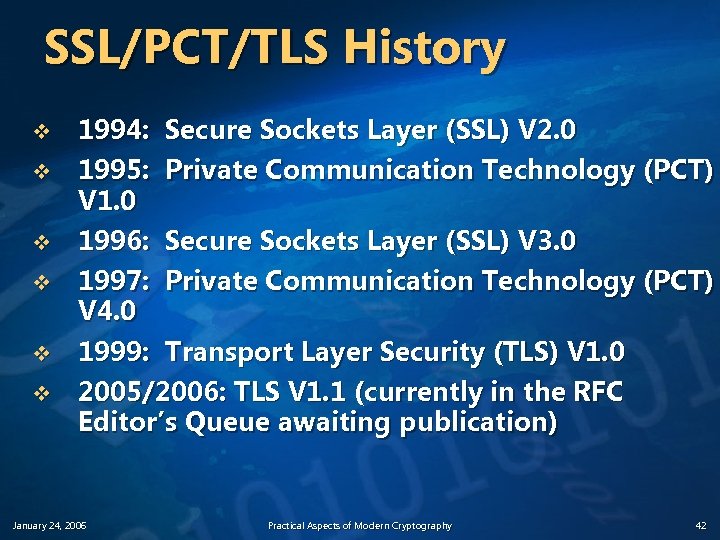 SSL/PCT/TLS History

❖ 1994: Secure Sockets Layer (SSL) V2.0
❖ 1995: Private Communication Technology (PCT) V1.0
❖ 1996: Secure Sockets Layer (SSL) V3.0
❖ 1997: Private Communication Technology (PCT) V4.0
❖ 1999: Transport Layer Security (TLS) V1.0
❖ 2005/2006: TLS V1.1 (currently in the RFC Editor's Queue awaiting publication)

January 24, 2006 Practical Aspects of Modern Cryptography 42